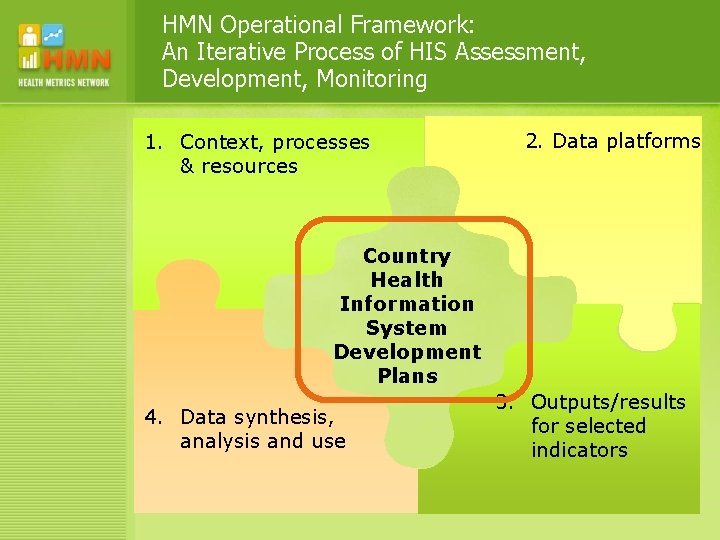 HMN
HEALTH METRICS NETWORK

HMN Operational Framework:
An Iterative Process of HIS Assessment, Development, Monitoring

1. Context, processes & resources

2. Data platforms

Country Health Information System Development Plans

4. Data synthesis, analysis and use

3. Outputs/results for selected indicators